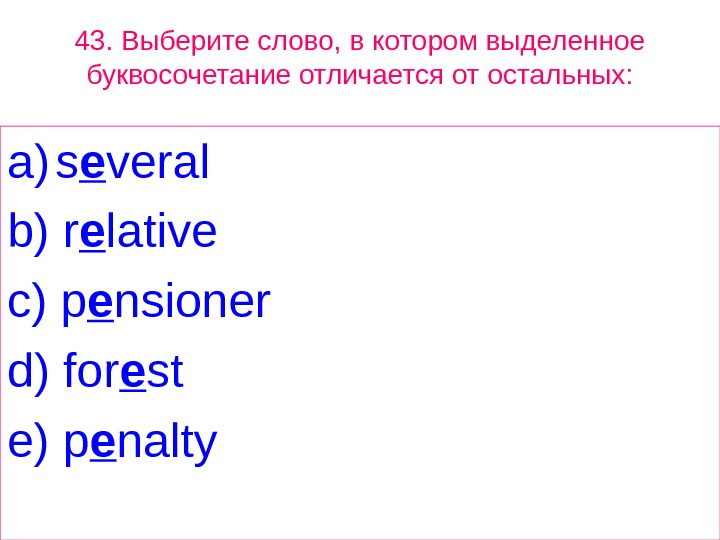 43. Выберите слово, в котором выделенное буквосочетание отличается от остальных:

a) several
b) relative
c) pensioner
d) forest
e) penalty